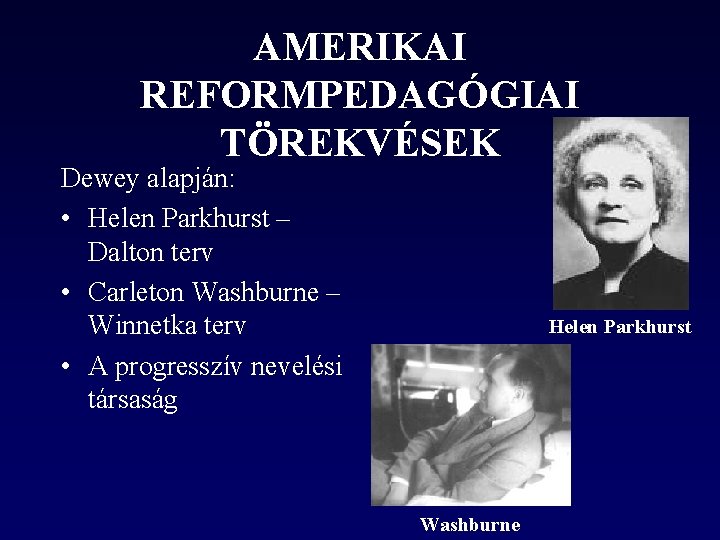 AMERIKAI REFORMPEDAGÓGIAI TÖREKVÉSEK

Dewey alapján:

• Helen Parkhurst – Dalton terv
• Carleton Washburne – Winnetka terv
• A progresszív nevelési társaság

Helen Parkhurst

Washburne